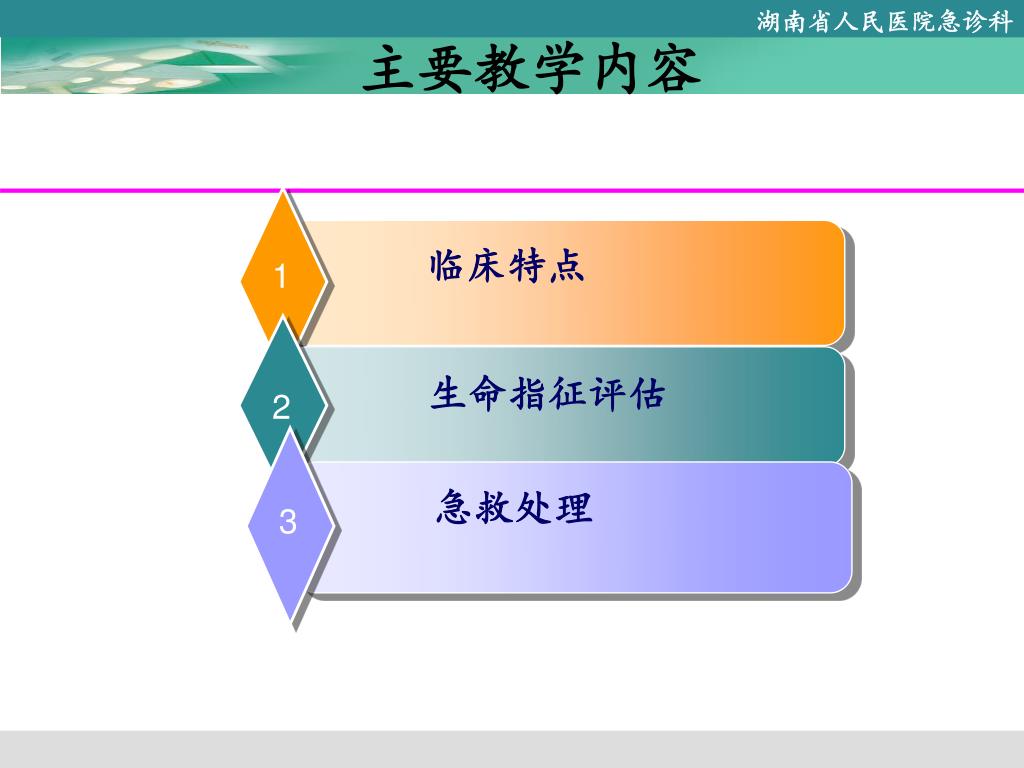 湖南省人民医院急诊科

主要教学内容

1
临床特点

2
生命指征评估

3
急救处理